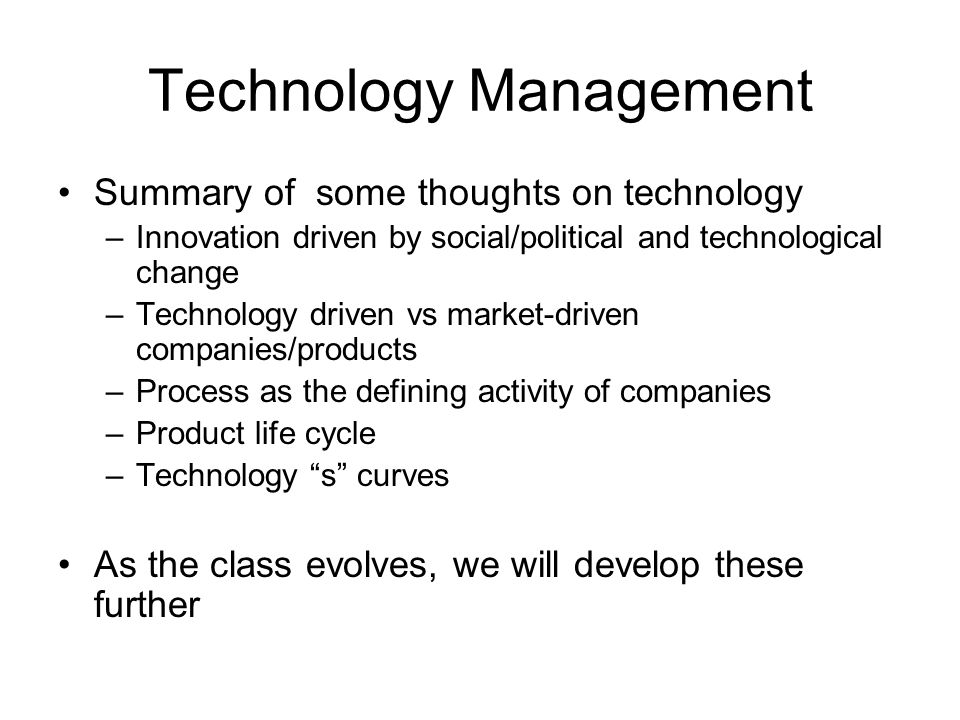 Technology Management

• Summary of some thoughts on technology
– Innovation driven by social/political and technological change
– Technology driven vs market-driven companies/products
– Process as the defining activity of companies
– Product life cycle
– Technology “s” curves

• As the class evolves, we will develop these further